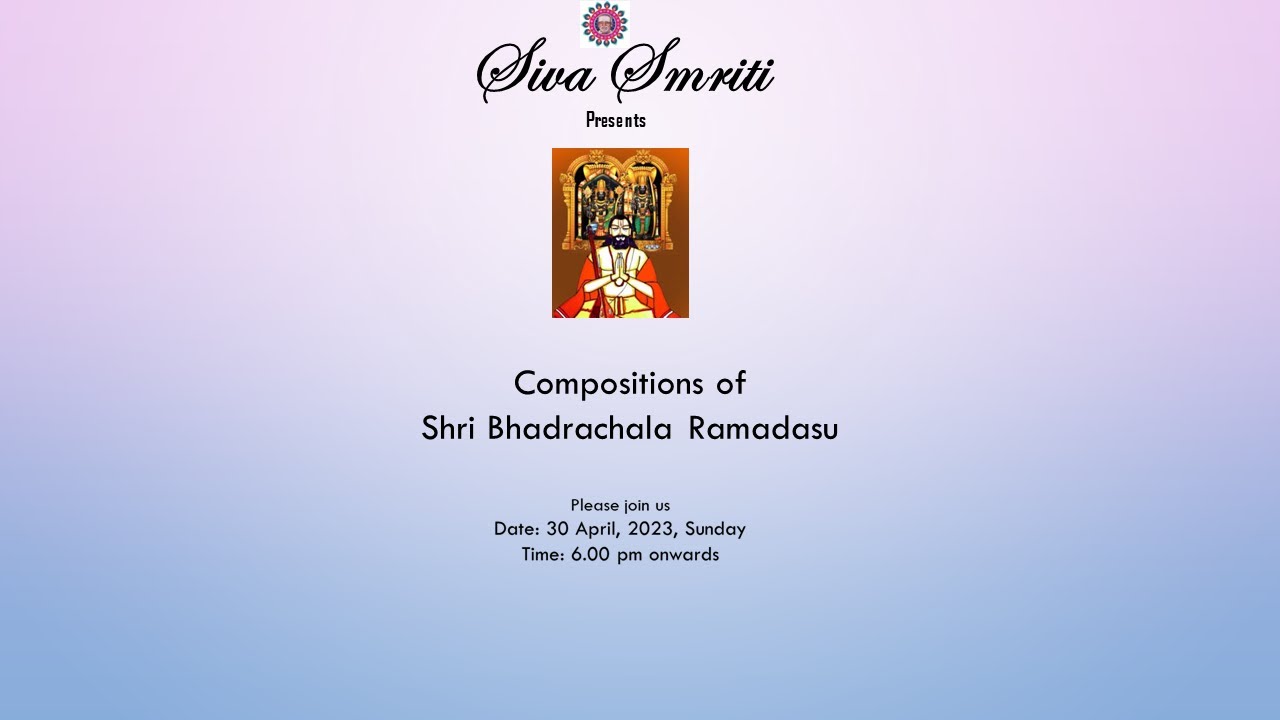 Siva Smriti

Presents

Compositions of
Shri Bhadrachala Ramadasu

Please join us
Date: 30 April, 2023, Sunday
Time: 6.00 pm onwards